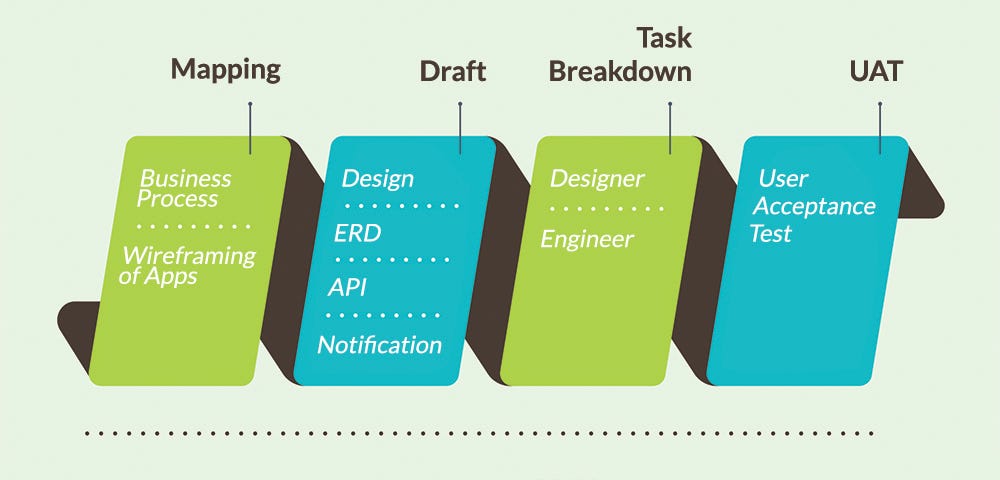 Mapping

Business Process

Wireframing of Apps

Draft

Design

ERD

API

Notification

Task Breakdown

Designer

Engineer

UAT

User Acceptance Test